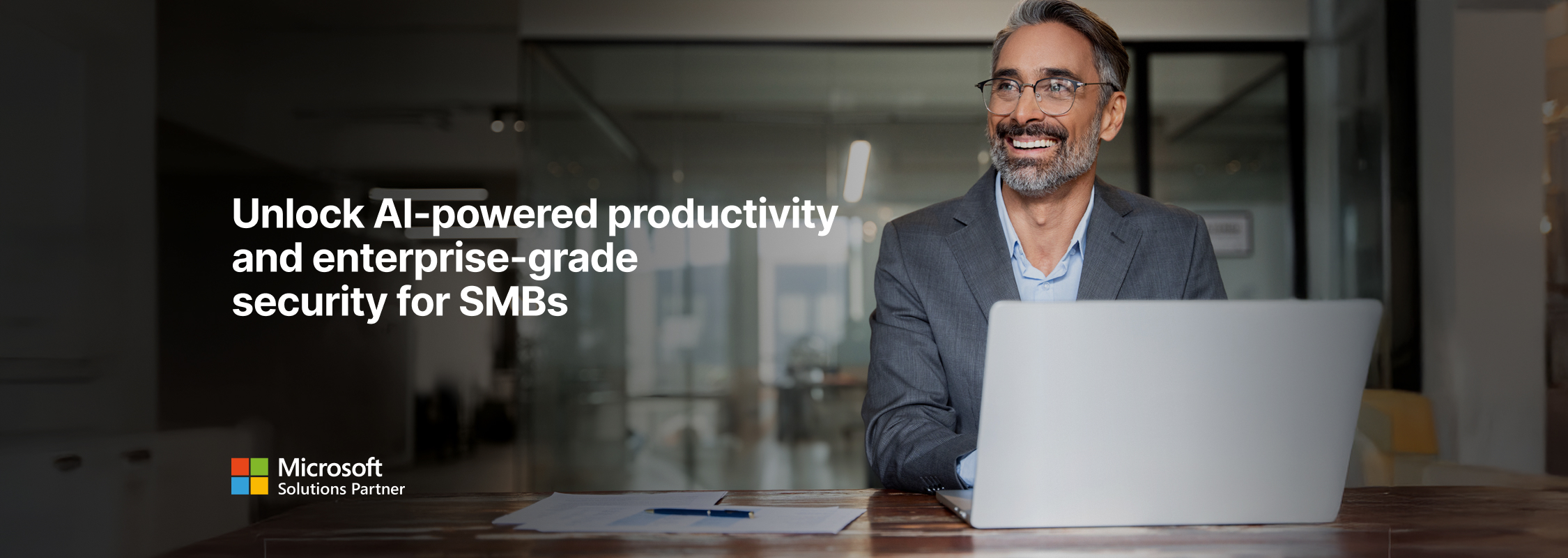 Unlock AI-powered productivity and enterprise-grade security for SMBs

Microsoft
Solutions Partner